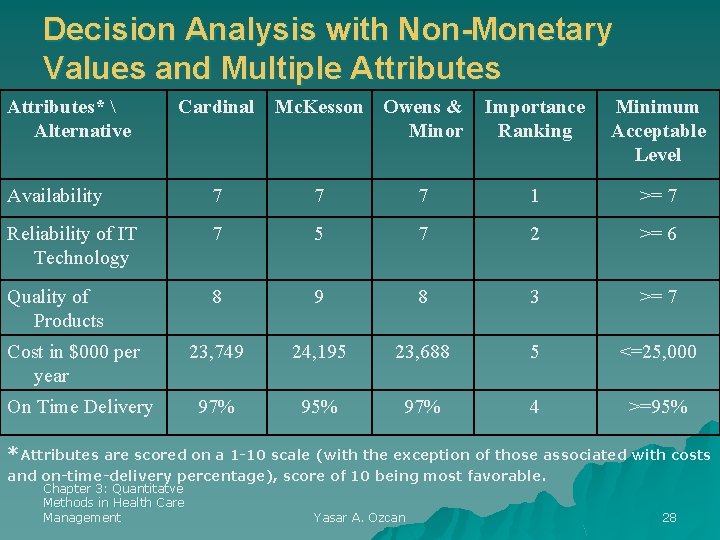 Decision Analysis with Non-Monetary Values and Multiple Attributes

| Attributes* \ Alternative | Cardinal | McKesson | Owens & Minor | Importance Ranking | Minimum Acceptable Level |
|---|---|---|---|---|---|
| Availability | 7 | 7 | 7 | 1 | >= 7 |
| Reliability of IT Technology | 7 | 5 | 7 | 2 | >= 6 |
| Quality of Products | 8 | 9 | 8 | 3 | >= 7 |
| Cost in $000 per year | 23,749 | 24,195 | 23,688 | 5 | <=25,000 |
| On Time Delivery | 97% | 95% | 97% | 4 | >=95% |

*Attributes are scored on a 1-10 scale (with the exception of those associated with costs and on-time-delivery percentage), score of 10 being most favorable.

Chapter 3: Quantitatve Methods in Health Care Management

Yasar A. Ozcan

28